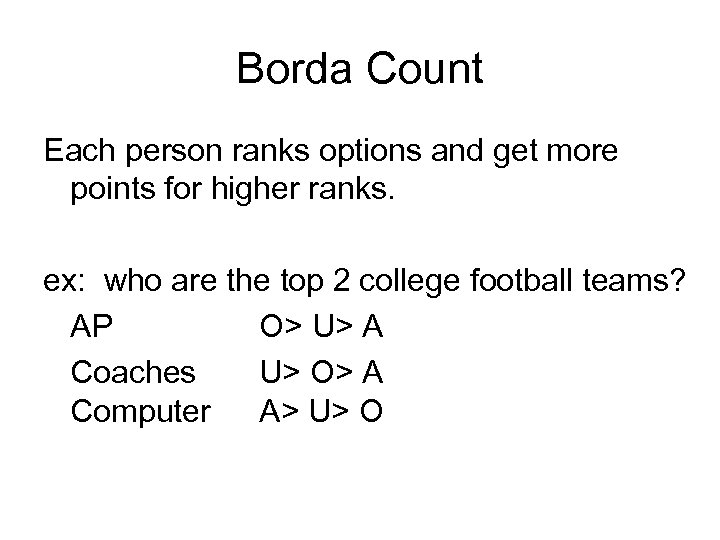 Borda Count

Each person ranks options and get more points for higher ranks.

ex: who are the top 2 college football teams?

AP O> U> A

Coaches U> O> A

Computer A> U> O